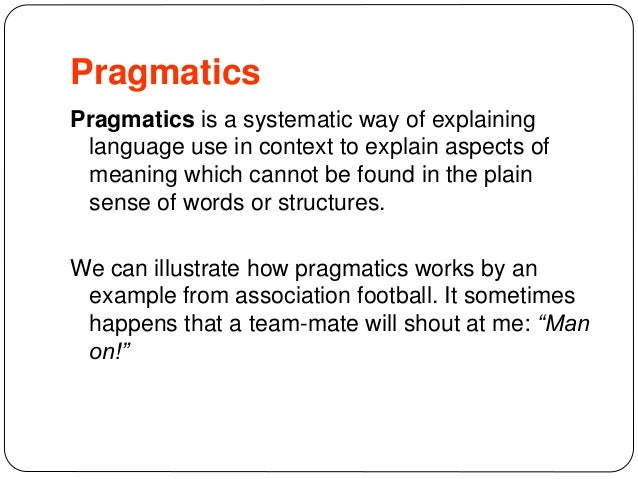 Pragmatics

Pragmatics is a systematic way of explaining language use in context to explain aspects of meaning which cannot be found in the plain sense of words or structures.

We can illustrate how pragmatics works by an example from association football. It sometimes happens that a team-mate will shout at me: “Man on!”